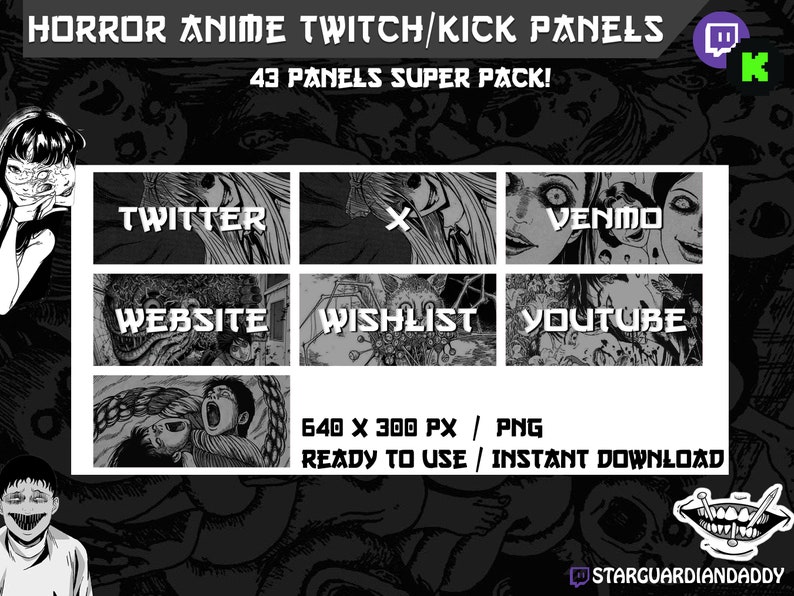 HORROR ANIME TWITCH/KICK PANELS

43 PANELS SUPER PACK!

K

TWITTER

X

VENMO

WEBSITE

WISHLIST

YOUTUBE

640 X 300 PX / PNG
READY TO USE / INSTANT DOWNLOAD

STARGUARDIANDADDY